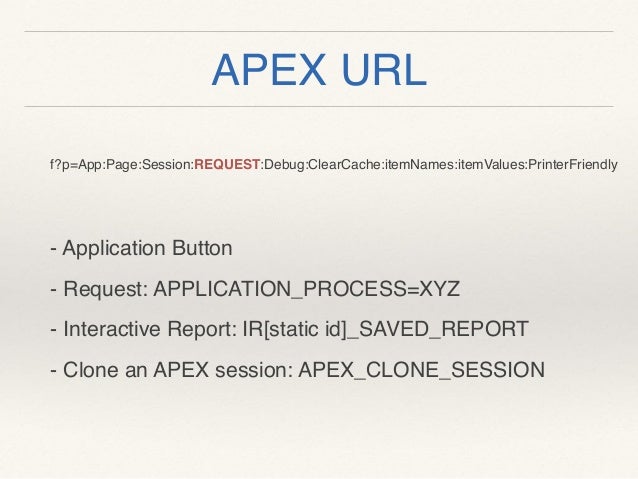 APEX URL

f?p=App:Page:Session:REQUEST:Debug:ClearCache:itemNames:itemValues:PrinterFriendly

- Application Button

- Request: APPLICATION_PROCESS=XYZ

- Interactive Report: IR[static id]_SAVED_REPORT

- Clone an APEX session: APEX_CLONE_SESSION